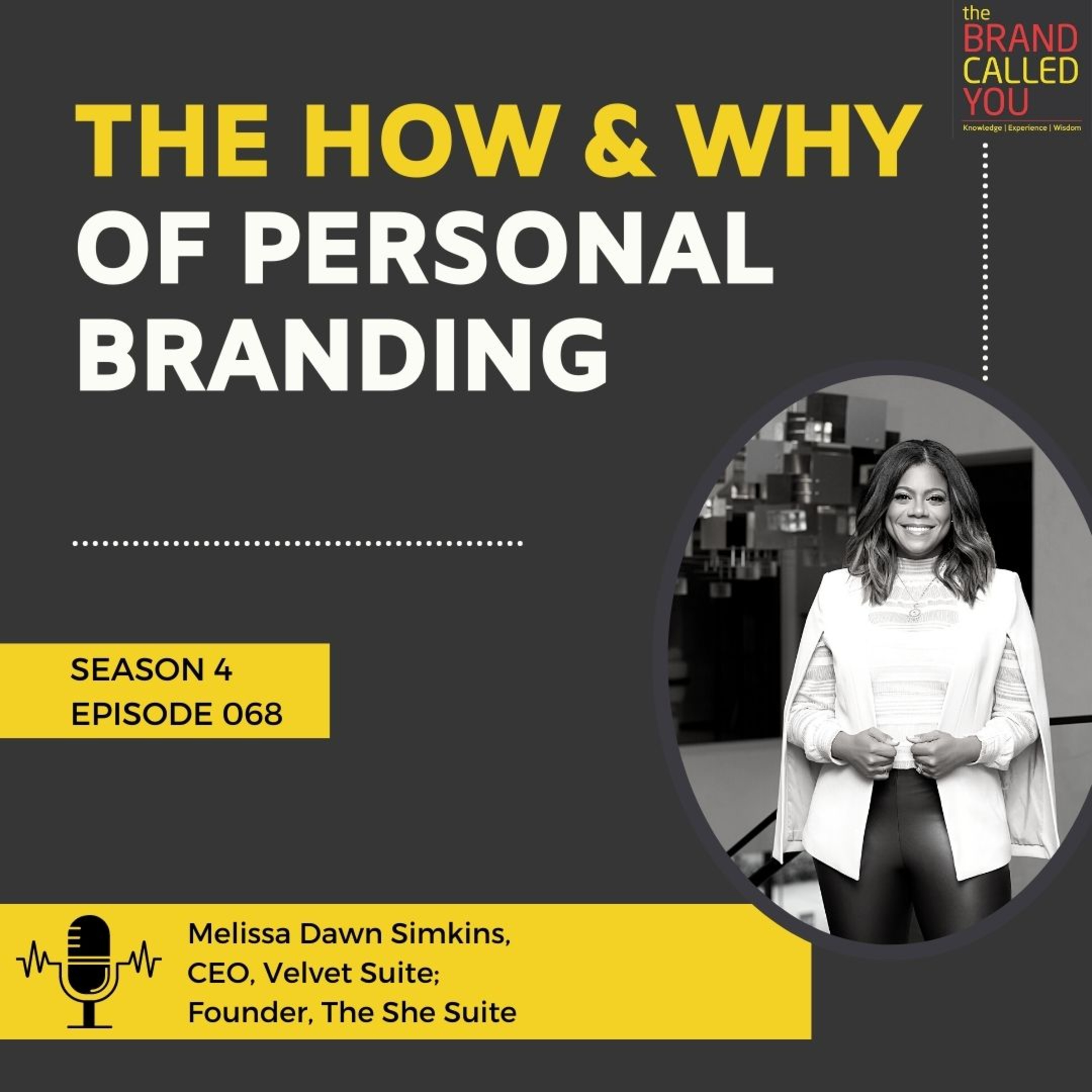 the BRAND CALLED YOU
Knowledge | Experience | Wisdom

THE HOW & WHY OF PERSONAL BRANDING

SEASON 4
EPISODE 068

Melissa Dawn Simkins, CEO, Velvet Suite; Founder, The She Suite